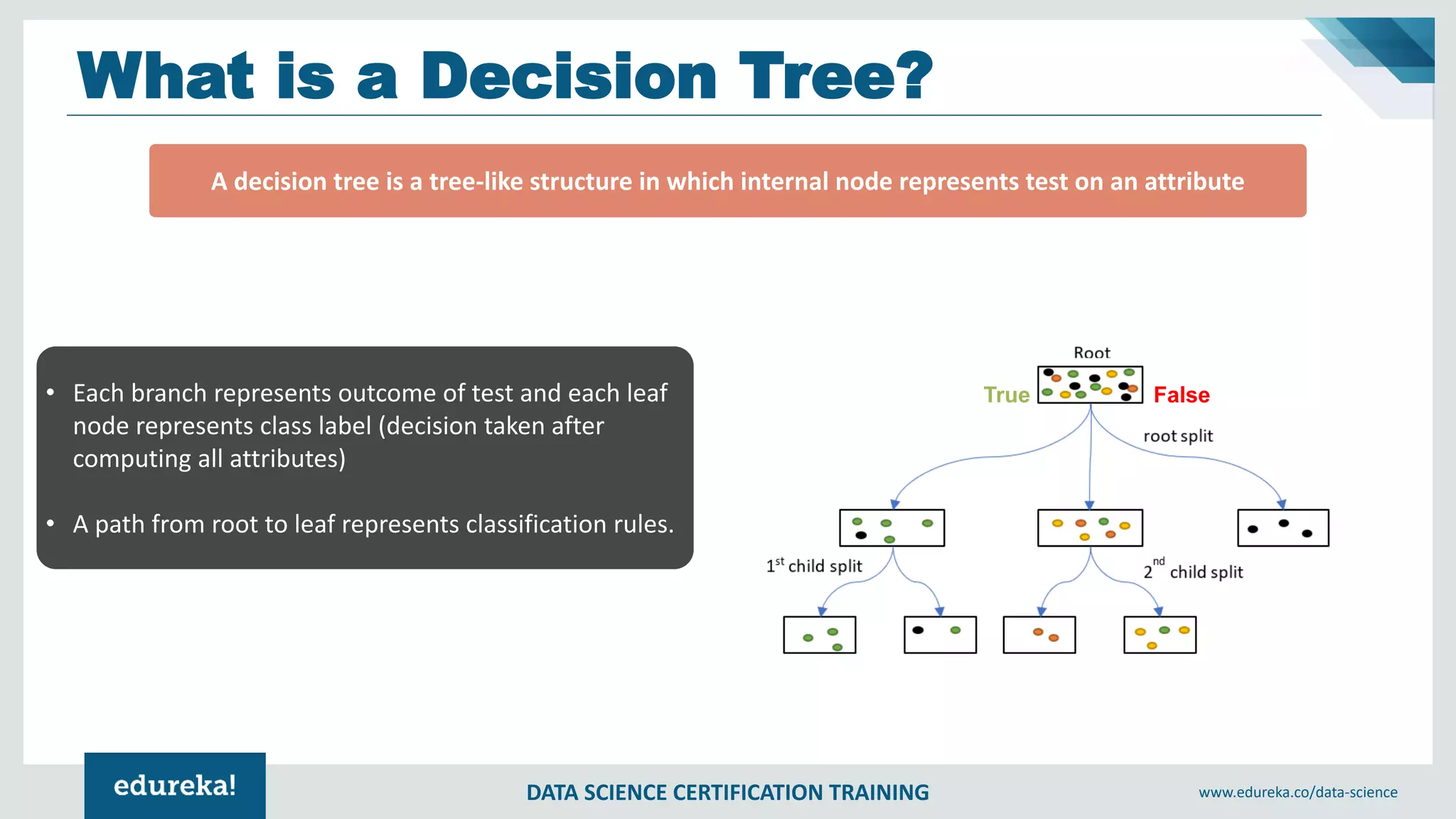 What is a Decision Tree?

A decision tree is a tree-like structure in which internal node represents test on an attribute

• Each branch represents outcome of test and each leaf node represents class label (decision taken after computing all attributes)

• A path from root to leaf represents classification rules.

Root

True

False

root split

$1^{st}$ child split

$2^{nd}$ child split

edureka!

DATA SCIENCE CERTIFICATION TRAINING

www.edureka.co/data-science